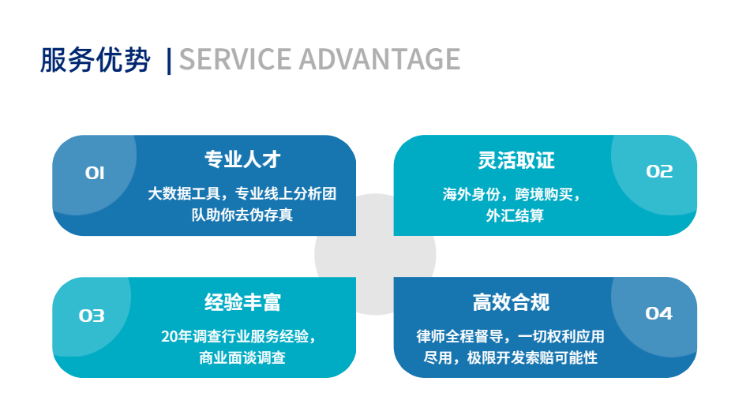 服务优势 | SERVICE ADVANTAGE

01
专业人才
大数据工具，专业线上分析团队助你去伪存真

灵活取证
海外身份，跨境购买，外汇结算
02

03
经验丰富
20年调查行业服务经验，商业面谈调查

高效合规
律师全程督导，一切权利应用尽用，极限开发索赔可能性
04